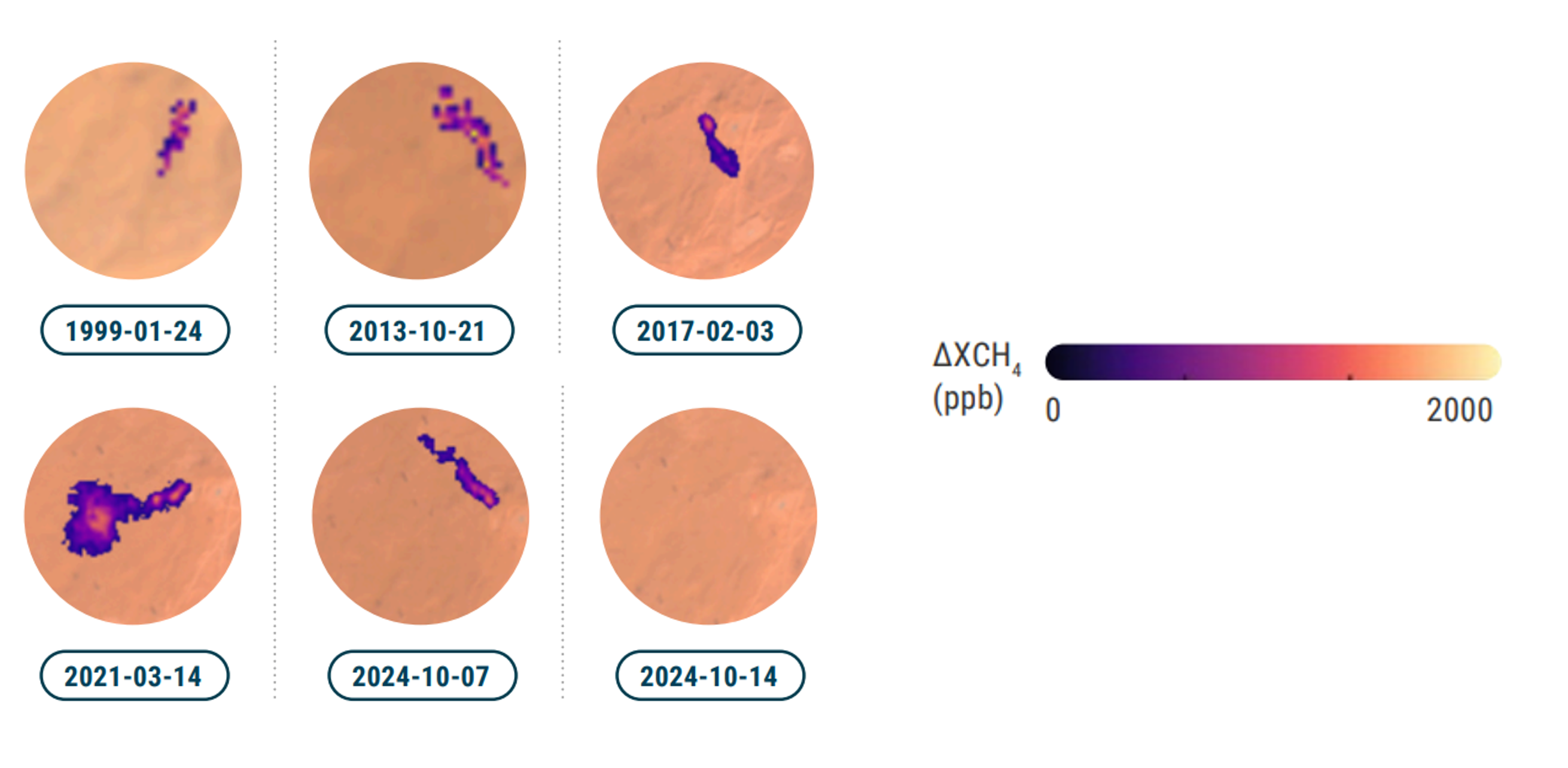 1999-01-24

2013-10-21

2017-02-03

2021-03-14

2024-10-07

2024-10-14

$\Delta XCH_4$ (ppb)

0

2000